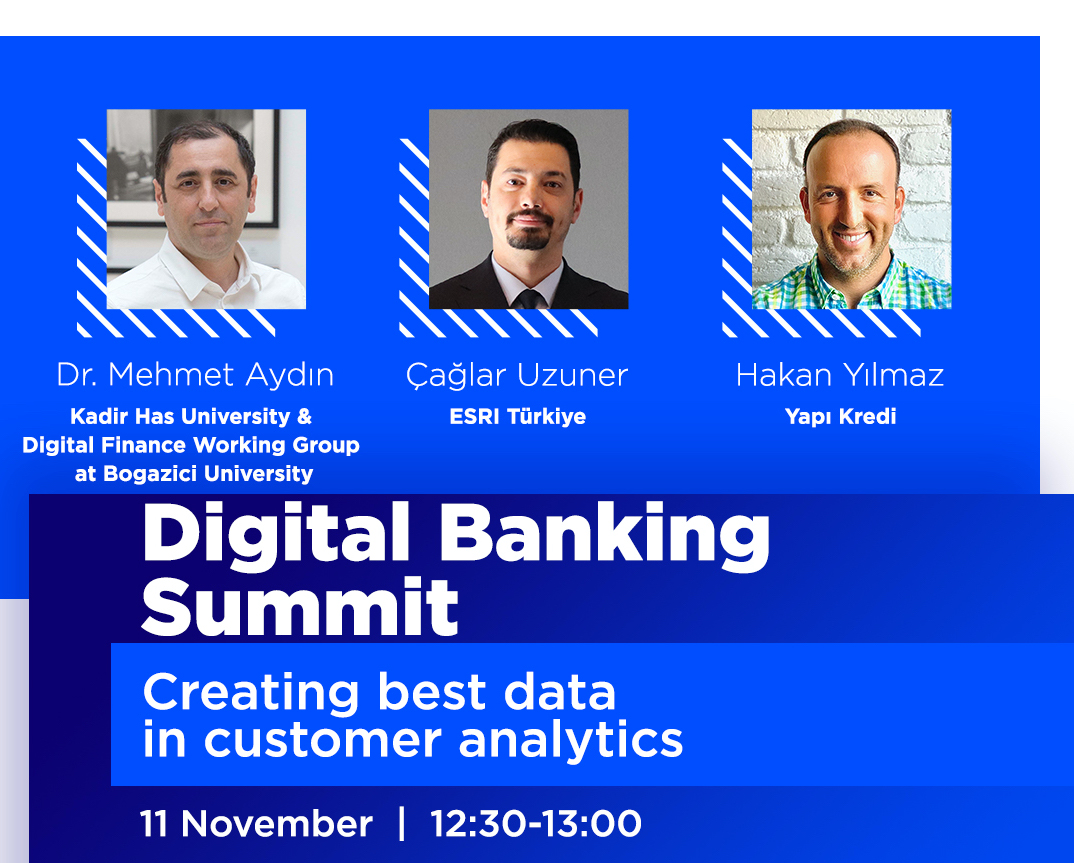 Dr. Mehmet Aydın
Kadir Has University & Digital Finance Working Group at Bogazici University

Çağlar Uzuner
ESRI Türkiye

Hakan Yılmaz
Yapı Kredi

Digital Banking Summit

Creating best data in customer analytics

11 November | 12:30-13:00